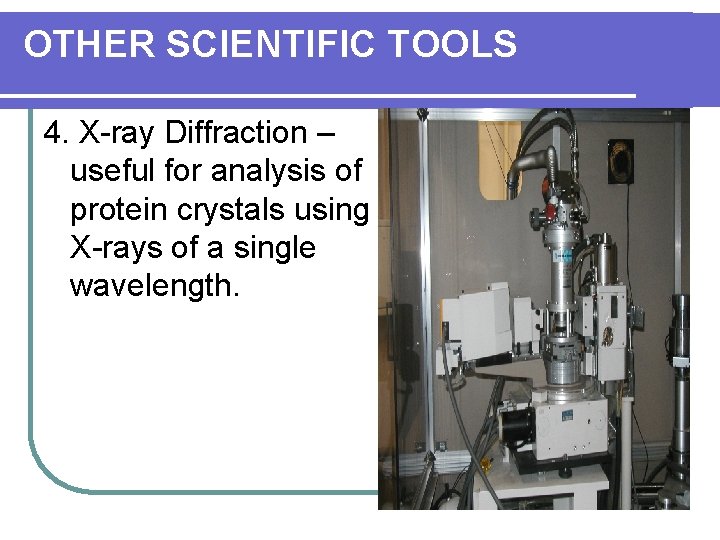 OTHER SCIENTIFIC TOOLS

4. X-ray Diffraction – useful for analysis of protein crystals using X-rays of a single wavelength.